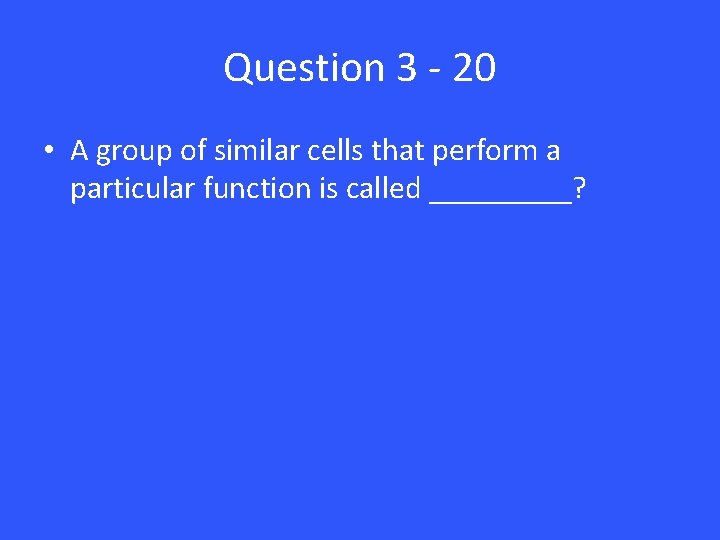 Question 3 - 20

• A group of similar cells that perform a particular function is called _________?